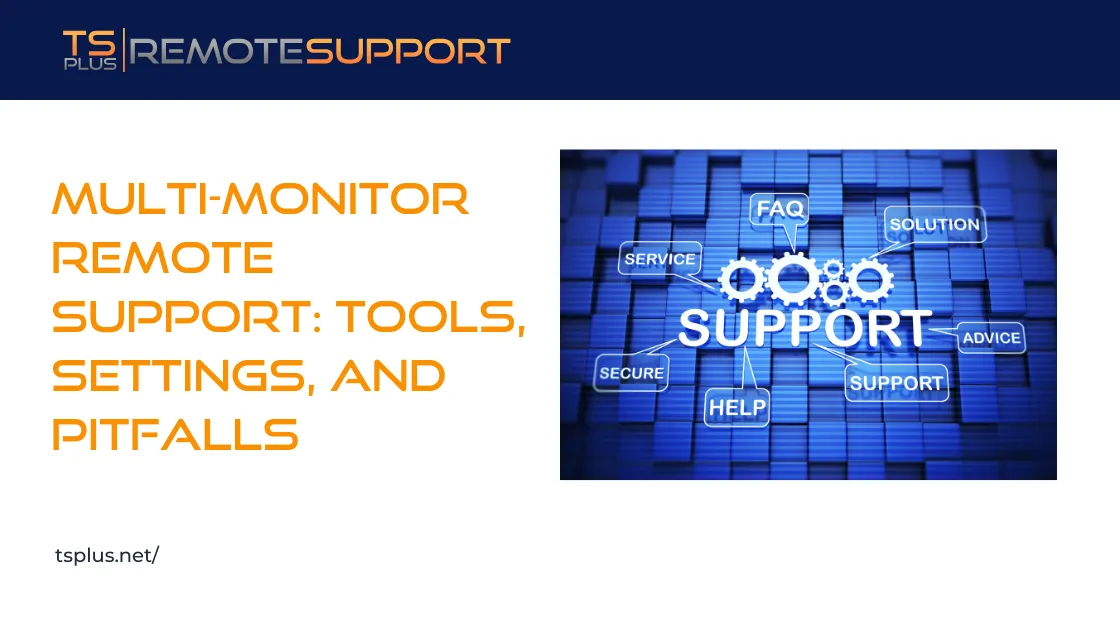 TS PLUS | REMOTESUPPORT

MULTI-MONITOR REMOTE SUPPORT: TOOLS, SETTINGS, AND PITFALLS

FAQ

SOLUTION

SERVICE

SUPPORT

ADVICE

SECURE

SUPPORT

HELP

tsplus.net/